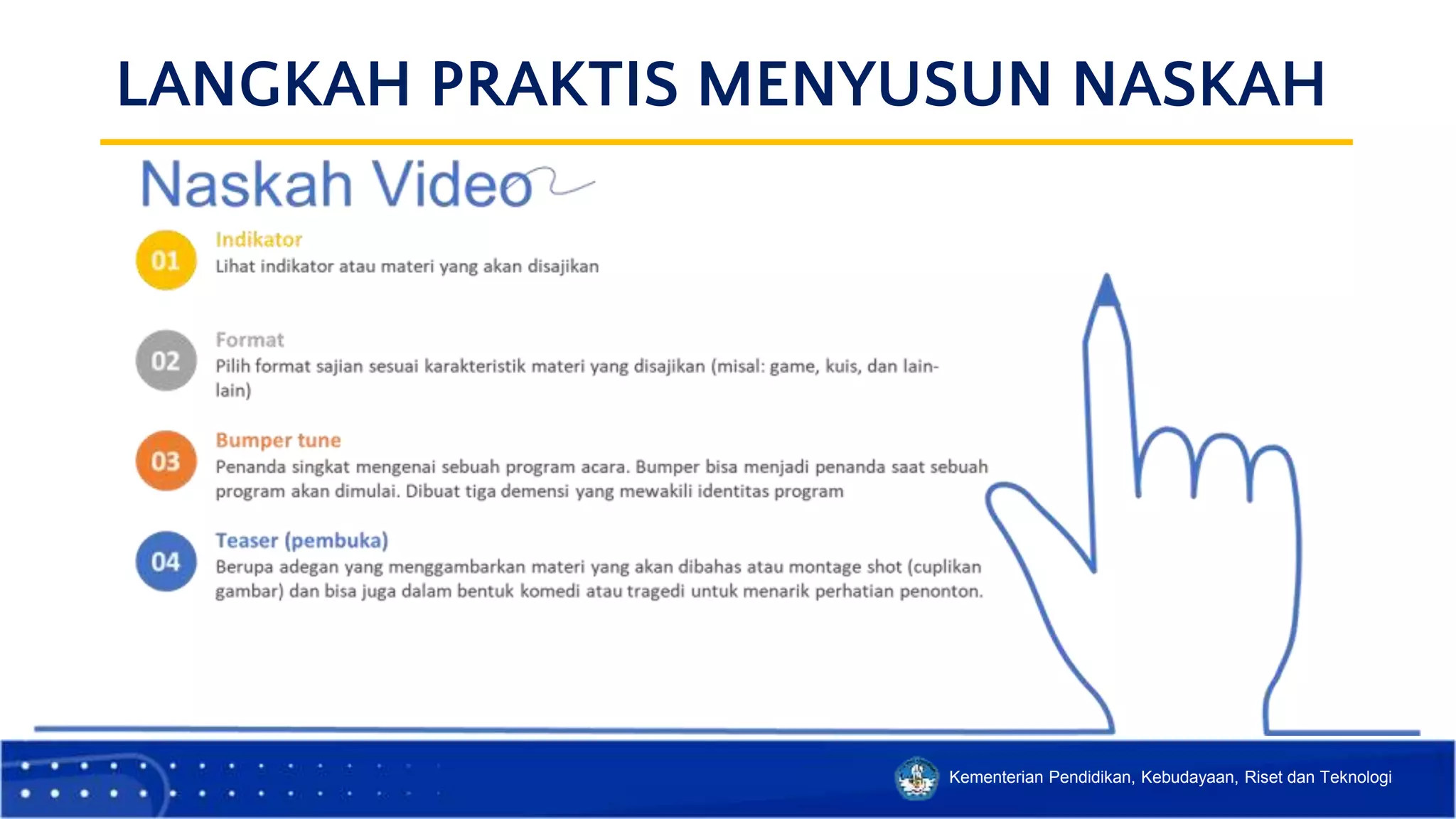 LANGKAH PRAKTIS MENYUSUN NASKAH

Naskah Video

01
Indikator
Lihat indikator atau materi yang akan disajikan

02
Format
Pilih format sajian sesuai karakteristik materi yang disajikan (misal: game, kuis, dan lain-lain)

03
Bumper tune
Penanda singkat mengenai sebuah program acara. Bumper bisa menjadi penanda saat sebuah program akan dimulai. Dibuat tiga demensi yang mewakili identitas program

04
Teaser (pembuka)
Berupa adegan yang menggambarkan materi yang akan dibahas atau montage shot (cuplikan gambar) dan bisa juga dalam bentuk komedi atau tragedi untuk menarik perhatian penonton.

Kementerian Pendidikan, Kebudayaan, Riset dan Teknologi